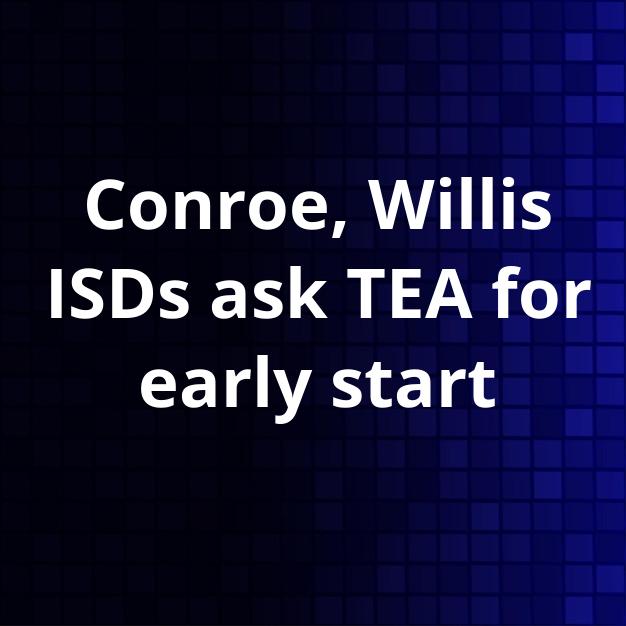 Conroe, Willis ISDs ask TEA for early start